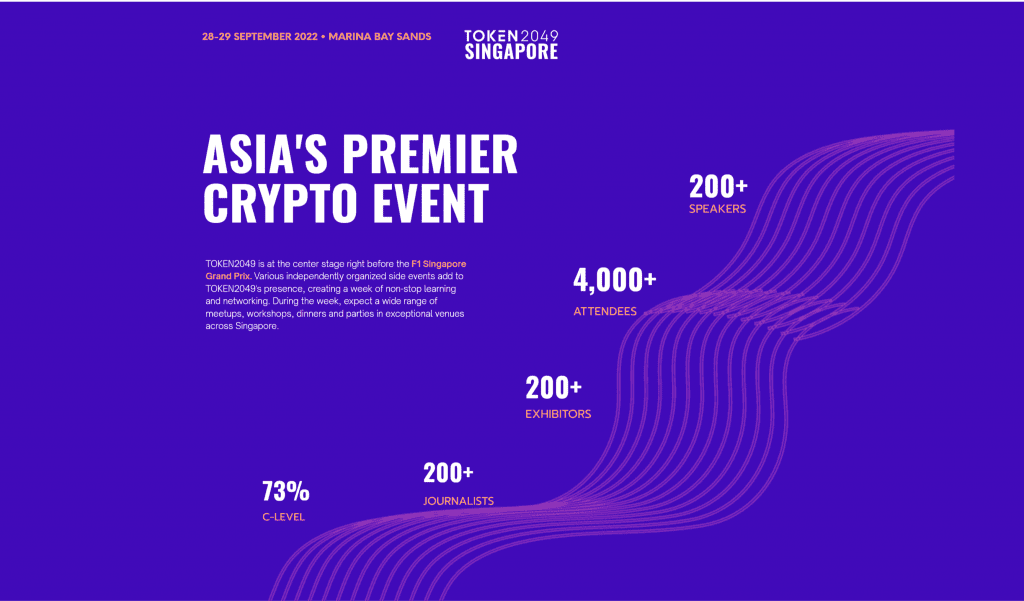 28-29 SEPTEMBER 2022 • MARINA BAY SANDS

TOKEN2049
SINGAPORE

ASIA'S PREMIER CRYPTO EVENT

TOKEN2049 is at the center stage right before the F1 Singapore Grand Prix. Various independently organized side events add to TOKEN2049's presence, creating a week of non-stop learning and networking. During the week, expect a wide range of meetups, workshops, dinners and parties in exceptional venues across Singapore.

200+
SPEAKERS

4,000+
ATTENDEES

200+
EXHIBITORS

200+
JOURNALISTS

73%
C-LEVEL